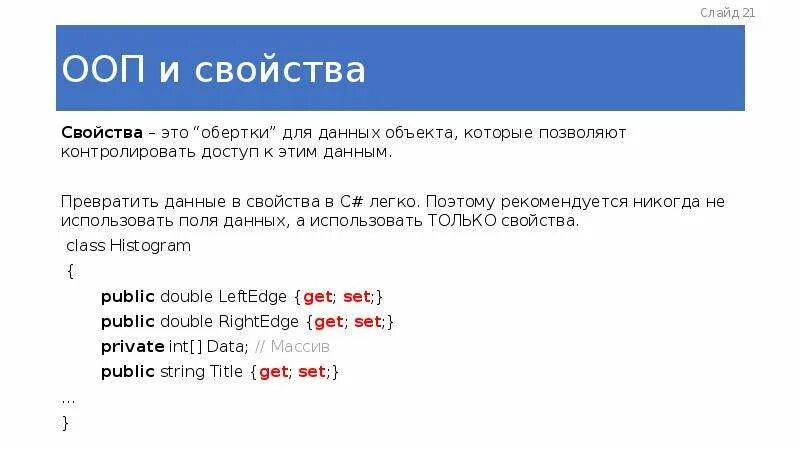 Слайд 21

ООП и свойства

Свойства – это “обертки” для данных объекта, которые позволяют контролировать доступ к этим данным.

Превратить данные в свойства в C# легко. Поэтому рекомендуется никогда не использовать поля данных, а использовать ТОЛЬКО свойства.

class Histogram
{
public double LeftEdge {get; set;}
public double RightEdge {get; set;}
private int[] Data; // Массив
public string Title {get; set;}
...
}